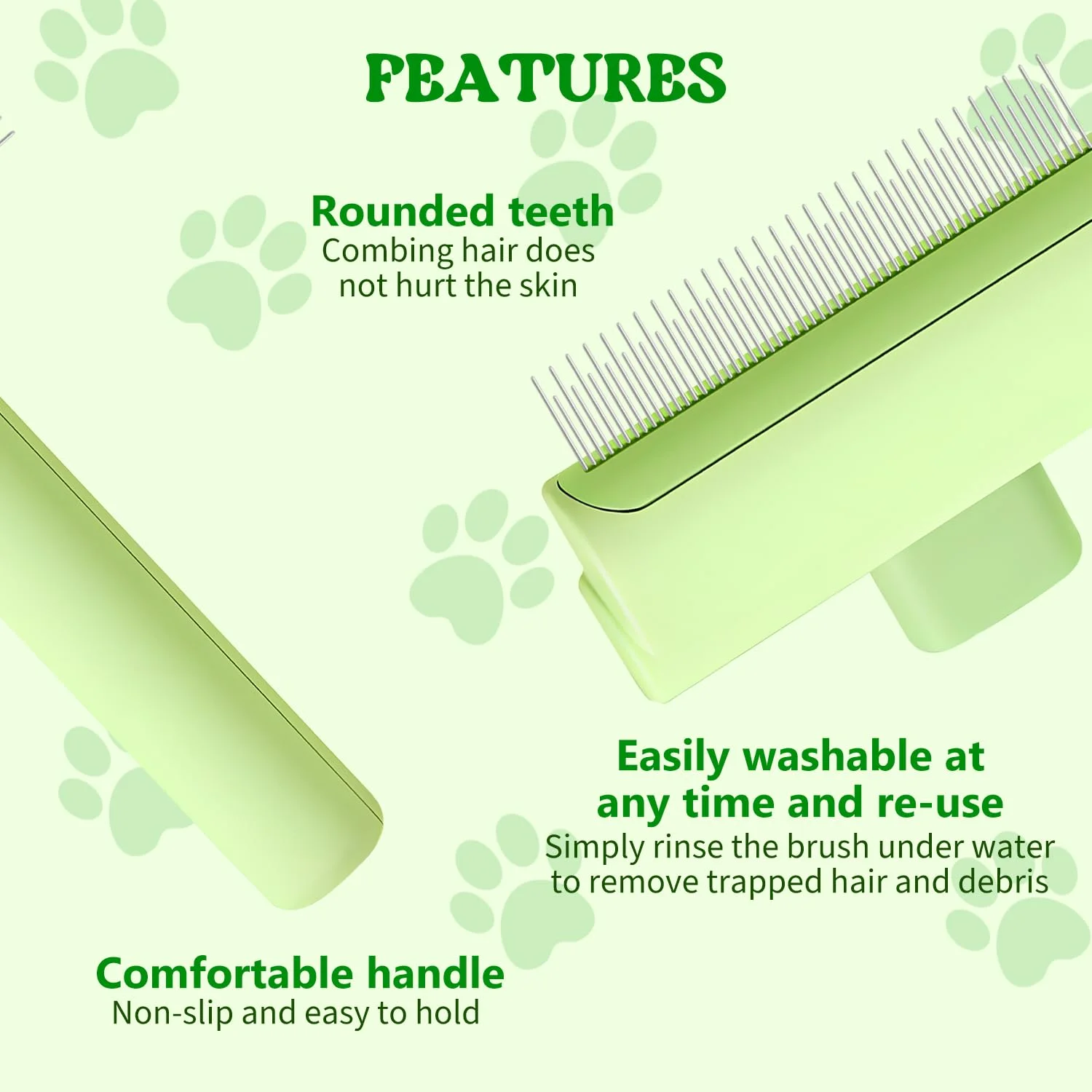 FEATURES

Rounded teeth
Combing hair does not hurt the skin

Easily washable at any time and re-use
Simply rinse the brush under water to remove trapped hair and debris

Comfortable handle
Non-slip and easy to hold